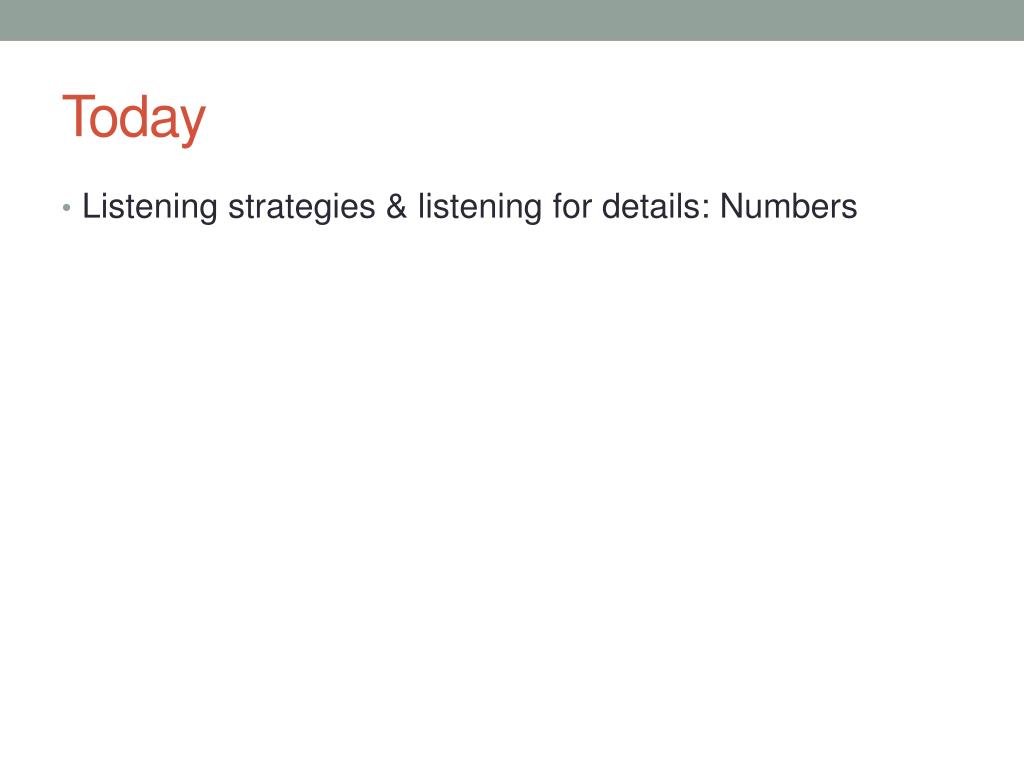 Today

• Listening strategies & listening for details: Numbers